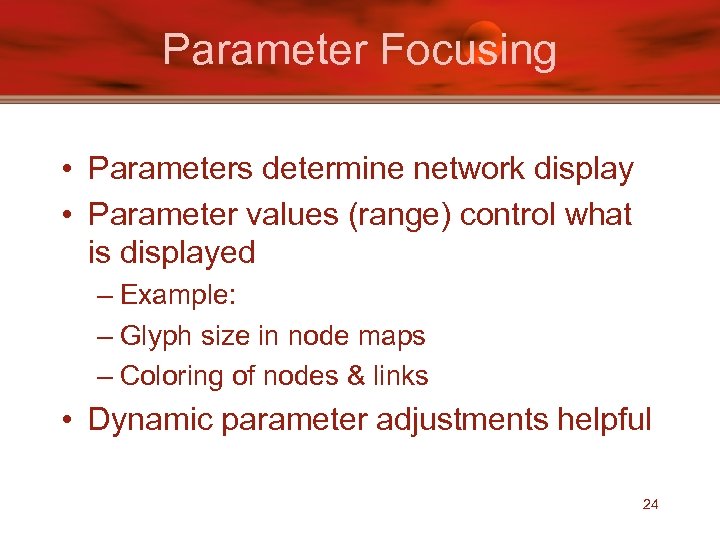 Parameter Focusing

• Parameters determine network display
• Parameter values (range) control what is displayed
– Example:
– Glyph size in node maps
– Coloring of nodes & links
• Dynamic parameter adjustments helpful

24